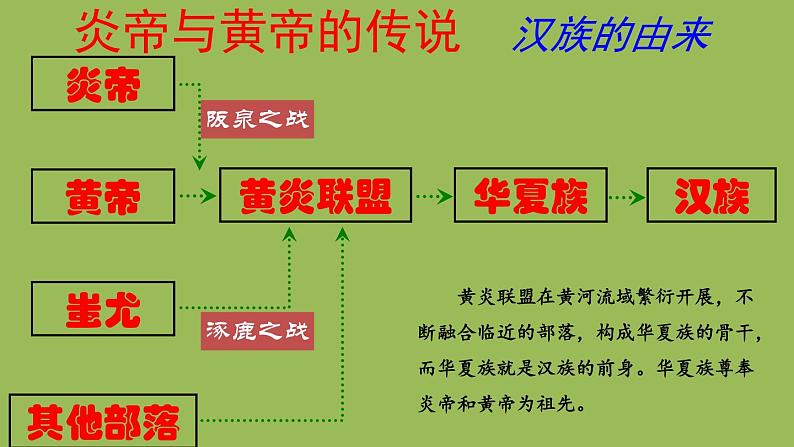 炎帝与黄帝的传说　汉族的由来

炎帝

阪泉之战

黄帝

黄炎联盟

华夏族

汉族

蚩尤

涿鹿之战

其他部落

黄炎联盟在黄河流域繁衍开展，不断融合临近的部落，构成华夏族的骨干，而华夏族就是汉族的前身。华夏族尊奉炎帝和黄帝为祖先。